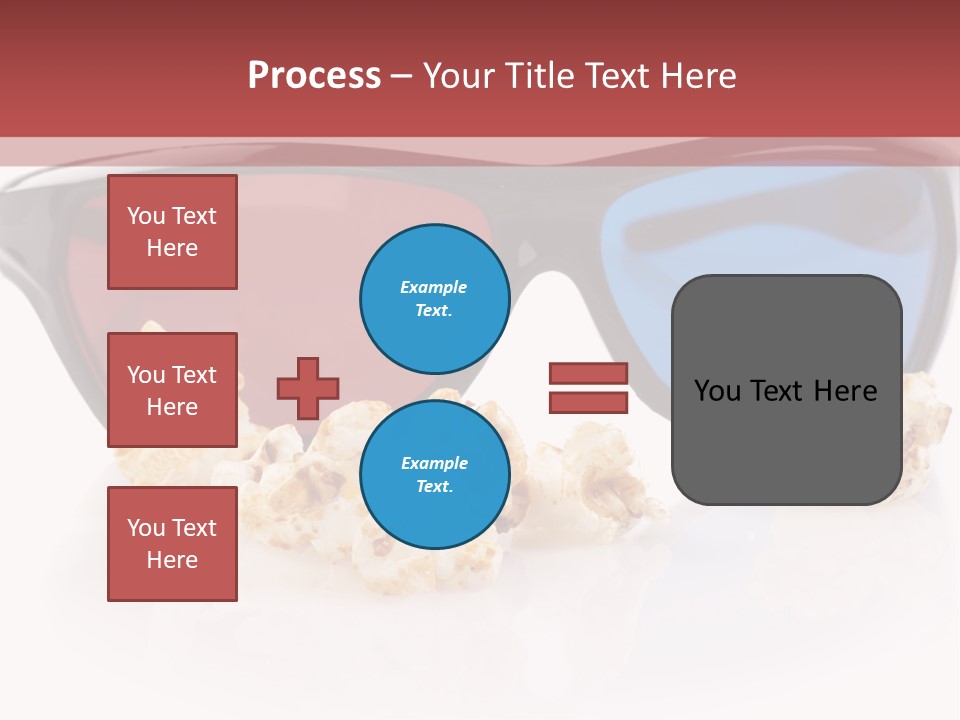 Process – Your Title Text Here

You Text Here

You Text Here

You Text Here

Example Text.

Example Text.

You Text Here